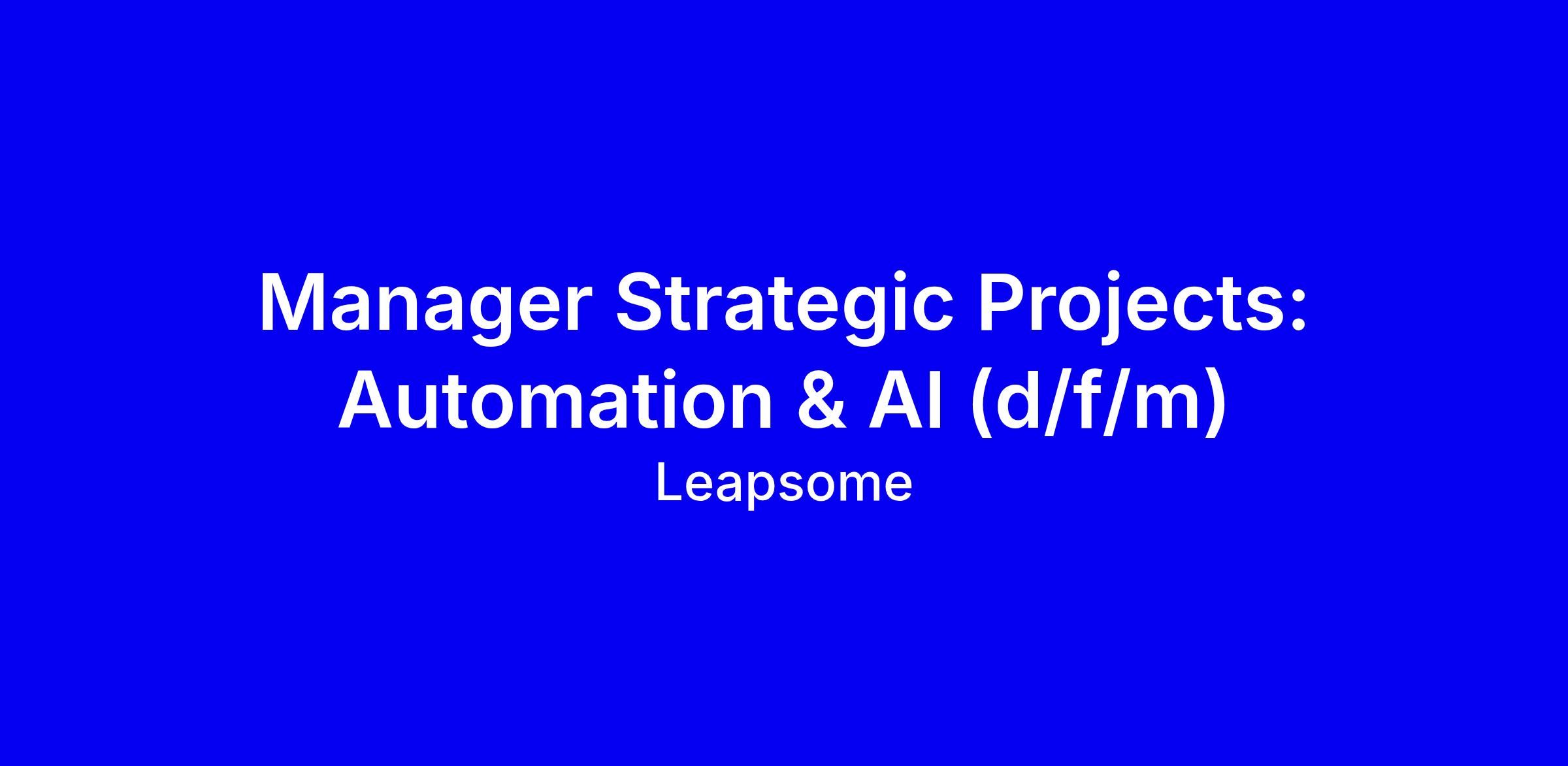 Manager Strategic Projects: Automation & AI (d/f/m)

Leapsome